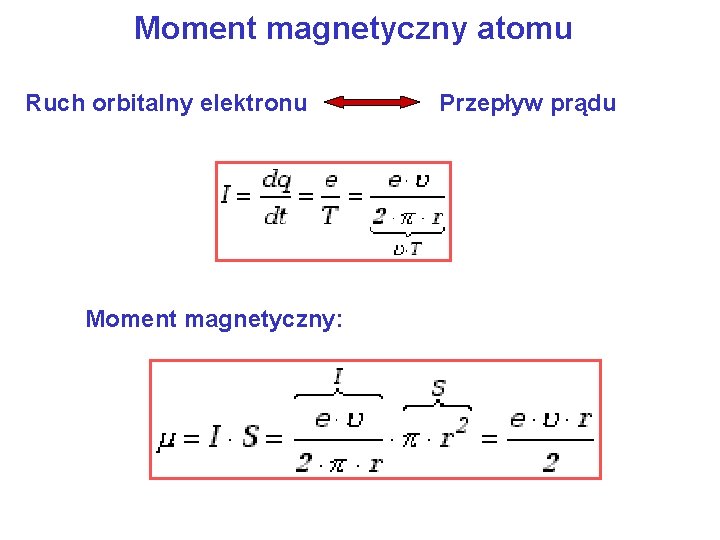 Moment magnetyczny atomu

Ruch orbitalny elektronu Przepływ prądu

$I = \frac{dq}{dt} = \frac{e}{T} = \frac{e \cdot \upsilon}{\underbrace{2 \cdot \pi \cdot r}_{\upsilon \cdot T}}$

Moment magnetyczny:

$\mu = I \cdot S = \overbrace{\frac{e \cdot \upsilon}{2 \cdot \pi \cdot r}}^{I} \cdot \overbrace{\pi \cdot r^2}^{S} = \frac{e \cdot \upsilon \cdot r}{2}$